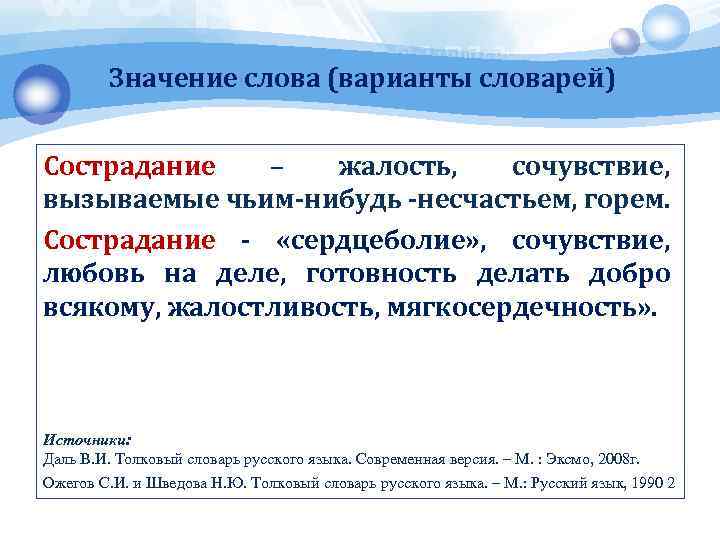 Значение слова (варианты словарей)

Сострадание – жалость, сочувствие, вызываемые чьим-нибудь -несчастьем, горем.

Сострадание - «сердцеболие», сочувствие, любовь на деле, готовность делать добро всякому, жалостливость, мягкосердечность».

Источники:
Даль В.И. Толковый словарь русского языка. Современная версия. – М. : Эксмо, 2008г.
Ожегов С.И. и Шведова Н.Ю. Толковый словарь русского языка. – М.: Русский язык, 1990 2